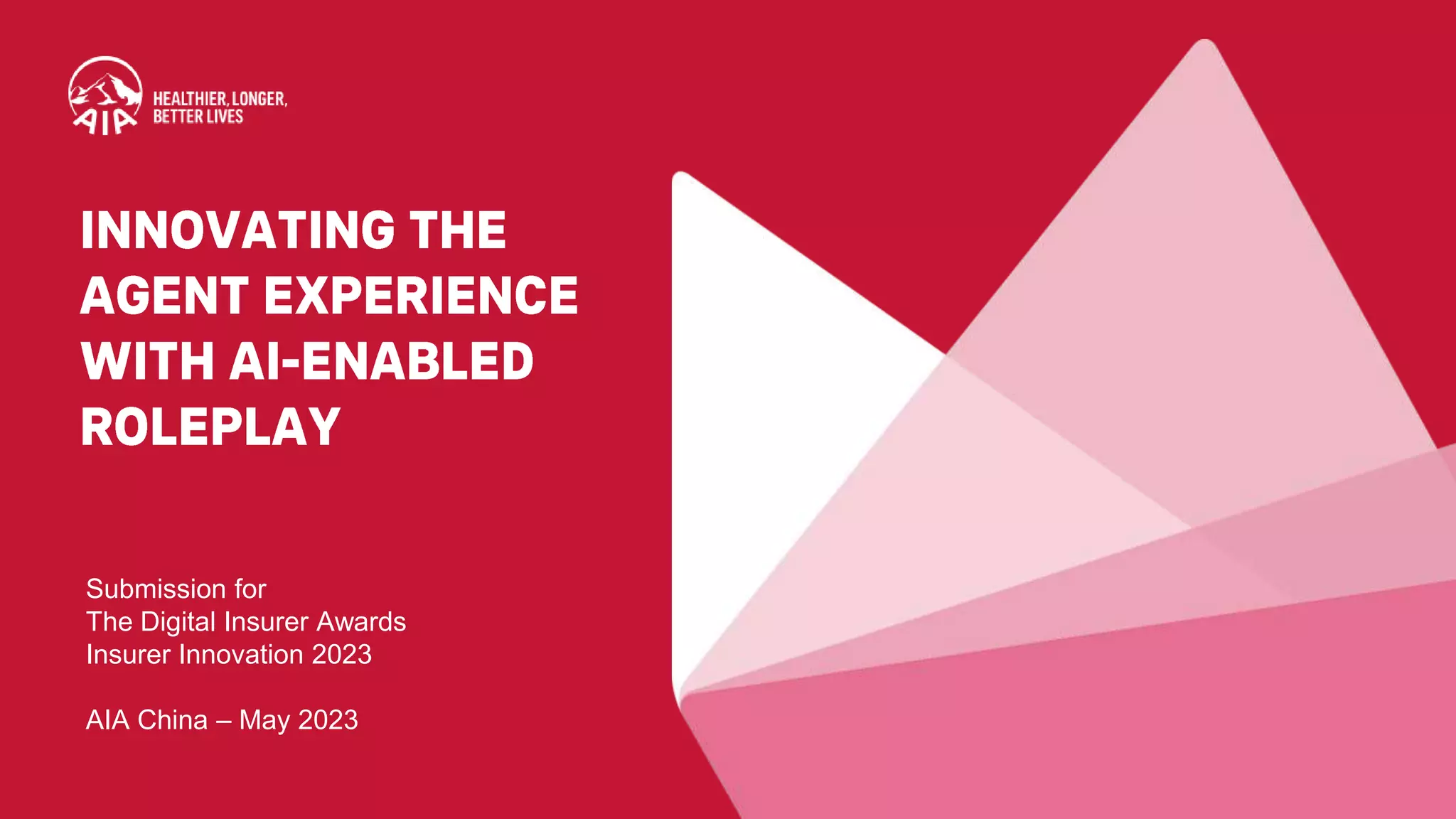 AIA

HEALTHIER, LONGER, BETTER LIVES

INNOVATING THE AGENT EXPERIENCE WITH AI-ENABLED ROLEPLAY

Submission for
The Digital Insurer Awards
Insurer Innovation 2023

AIA China – May 2023